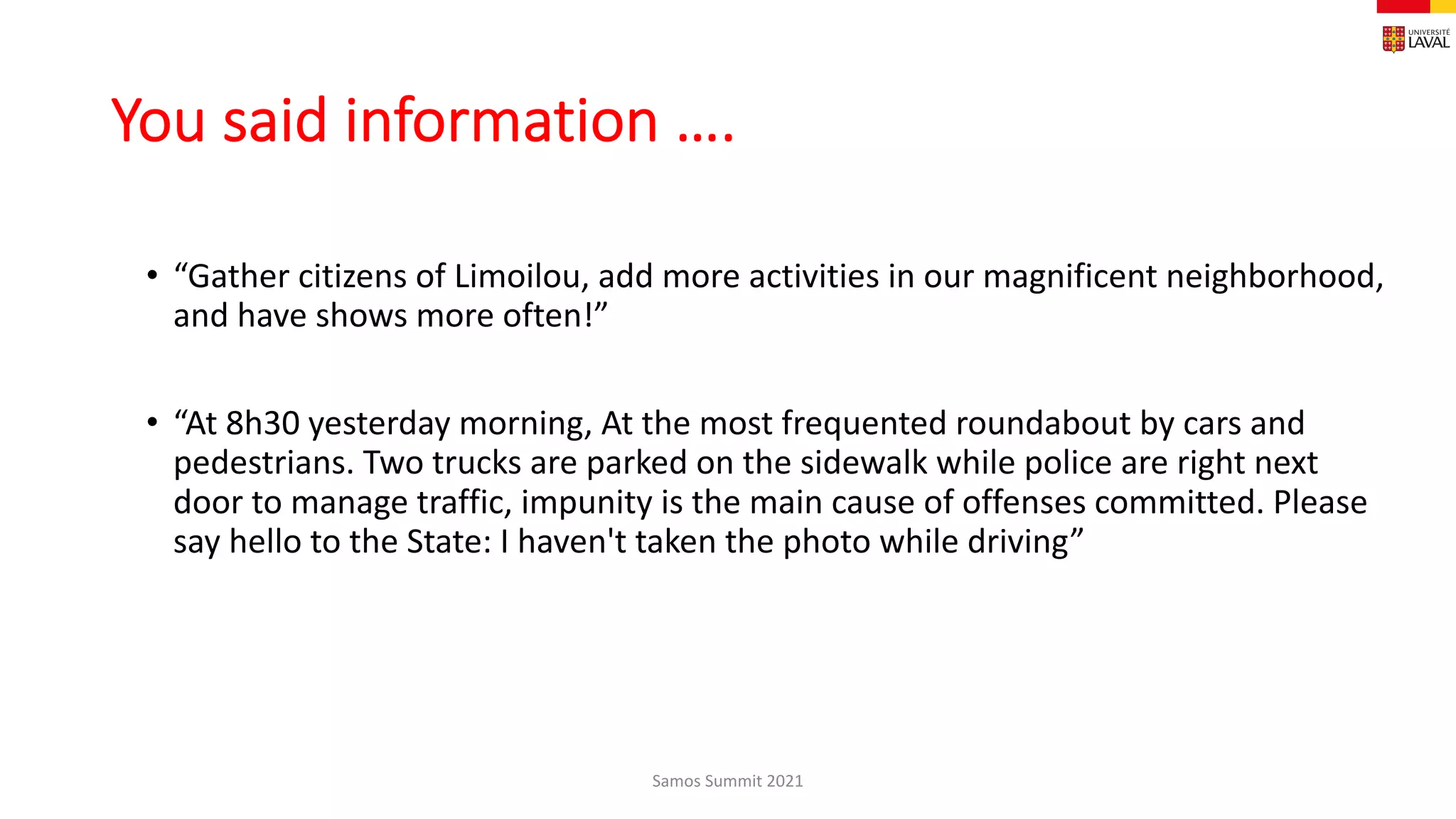 UNIVERSITÉ LAVAL

You said information ….

• “Gather citizens of Limoilou, add more activities in our magnificent neighborhood, and have shows more often!”

• “At 8h30 yesterday morning, At the most frequented roundabout by cars and pedestrians. Two trucks are parked on the sidewalk while police are right next door to manage traffic, impunity is the main cause of offenses committed. Please say hello to the State: I haven't taken the photo while driving”

Samos Summit 2021